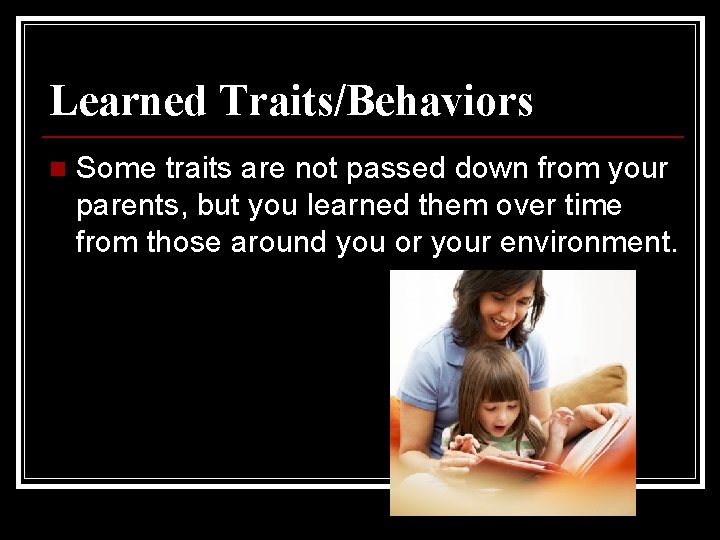 Learned Traits/Behaviors

Some traits are not passed down from your parents, but you learned them over time from those around you or your environment.